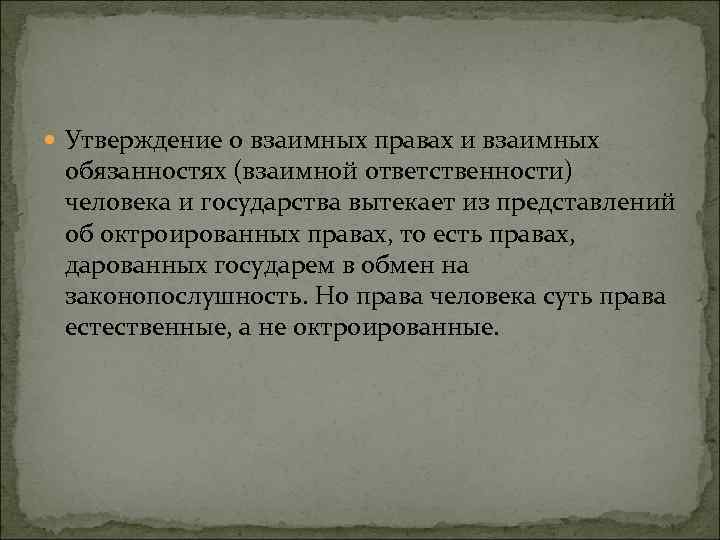 Утверждение о взаимных правах и взаимных обязанностях (взаимной ответственности) человека и государства вытекает из представлений об октроированных правах, то есть правах, дарованных государем в обмен на законопослушность. Но права человека суть права естественные, а не октроированные.